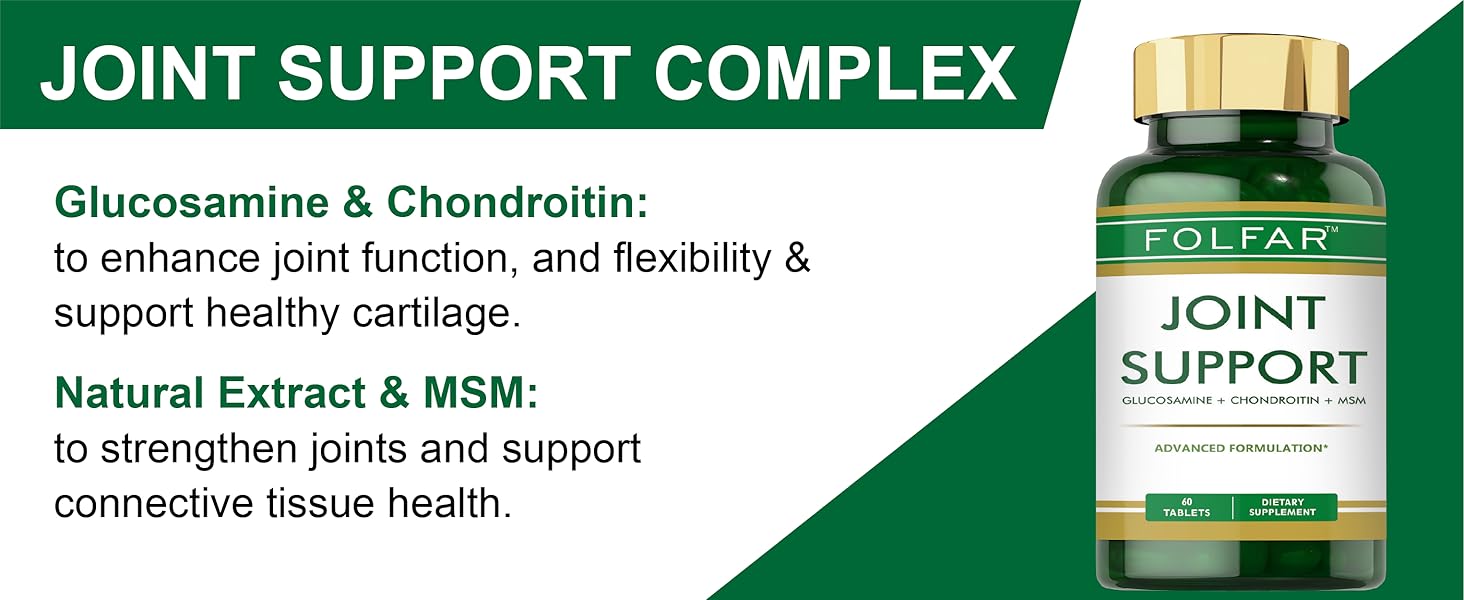 JOINT SUPPORT COMPLEX

Glucosamine & Chondroitin:
to enhance joint function, and flexibility & support healthy cartilage.

Natural Extract & MSM:
to strengthen joints and support connective tissue health.

FOLFAR™

JOINT SUPPORT

GLUCOSAMINE + CHONDROITIN + MSM

ADVANCED FORMULATION*

60 TABLETS

DIETARY SUPPLEMENT